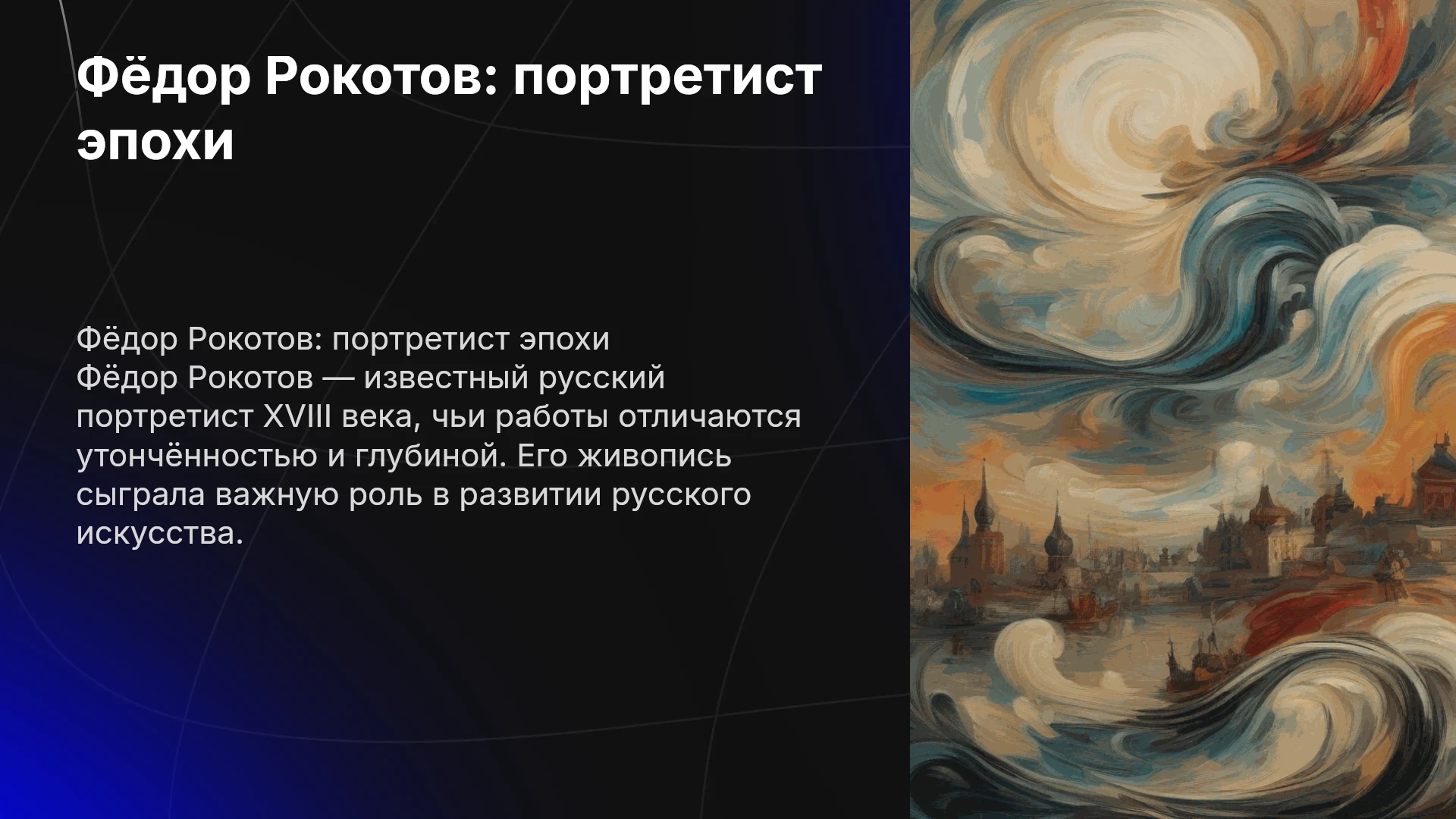 Фёдор Рокотов: портретист эпохи

Фёдор Рокотов: портретист эпохи
Фёдор Рокотов — известный русский портретист XVIII века, чьи работы отличаются утончённостью и глубиной. Его живопись сыграла важную роль в развитии русского искусства.